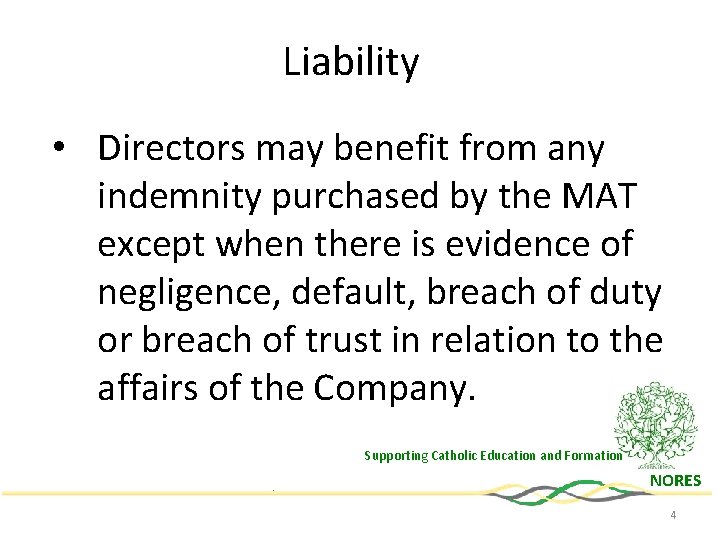 Liability

• Directors may benefit from any indemnity purchased by the MAT except when there is evidence of negligence, default, breach of duty or breach of trust in relation to the affairs of the Company.

Supporting Catholic Education and Formation

NORES

4